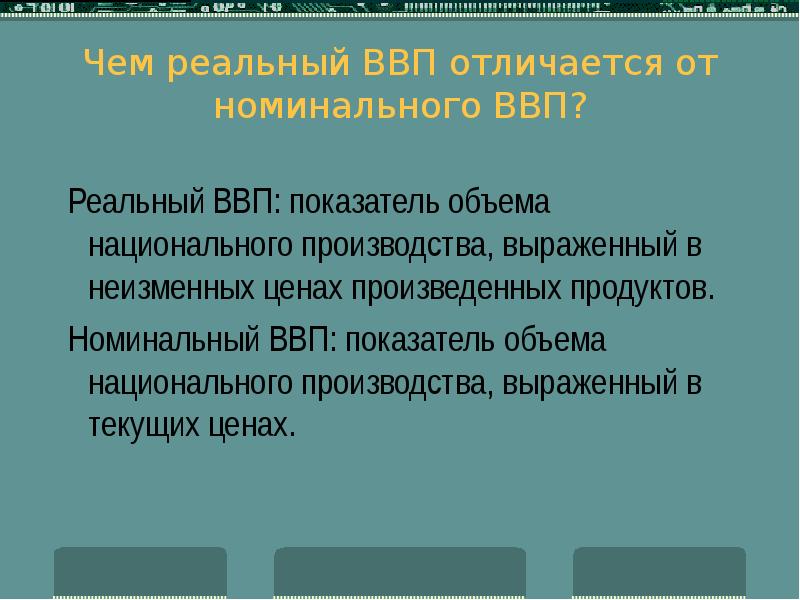 Чем реальный ВВП отличается от номинального ВВП?

Реальный ВВП: показатель объема национального производства, выраженный в неизменных ценах произведенных продуктов.

Номинальный ВВП: показатель объема национального производства, выраженный в текущих ценах.